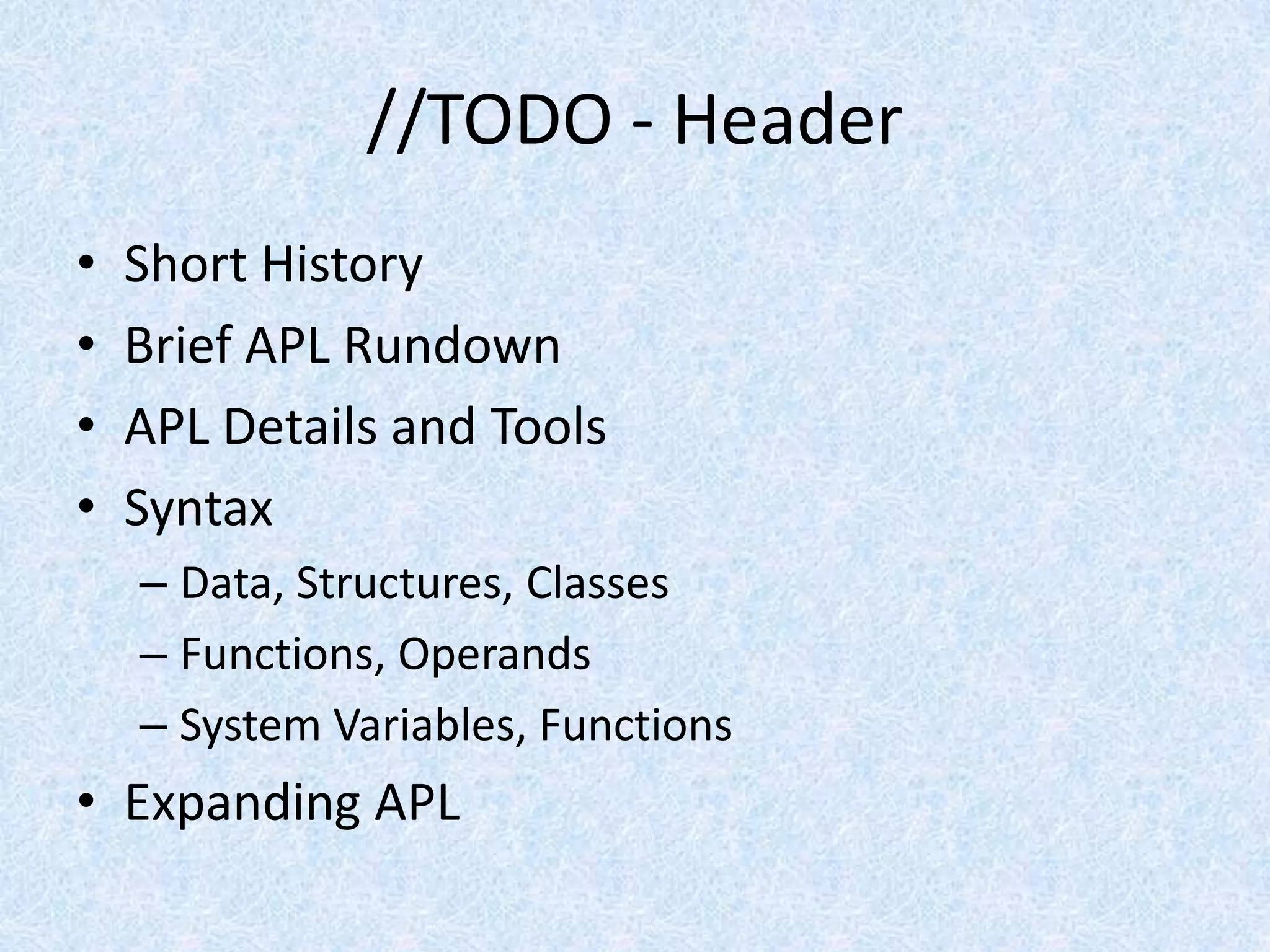 //TODO - Header

• Short History
• Brief APL Rundown
• APL Details and Tools
• Syntax
  – Data, Structures, Classes
  – Functions, Operands
  – System Variables, Functions
• Expanding APL